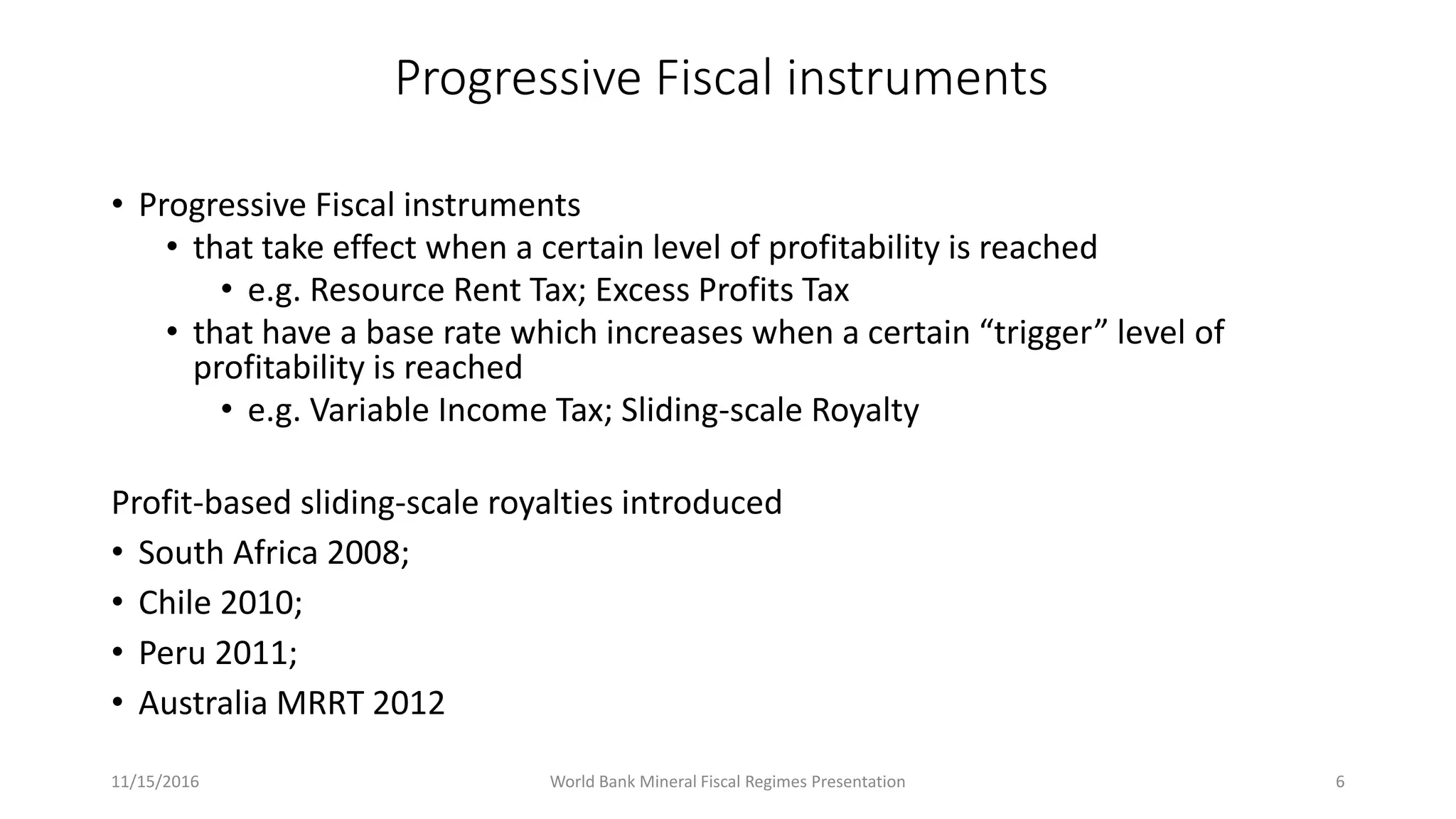 Progressive Fiscal instruments

• Progressive Fiscal instruments
  • that take effect when a certain level of profitability is reached
    • e.g. Resource Rent Tax; Excess Profits Tax
  • that have a base rate which increases when a certain “trigger” level of profitability is reached
    • e.g. Variable Income Tax; Sliding-scale Royalty

Profit-based sliding-scale royalties introduced
• South Africa 2008;
• Chile 2010;
• Peru 2011;
• Australia MRRT 2012

11/15/2016 World Bank Mineral Fiscal Regimes Presentation 6